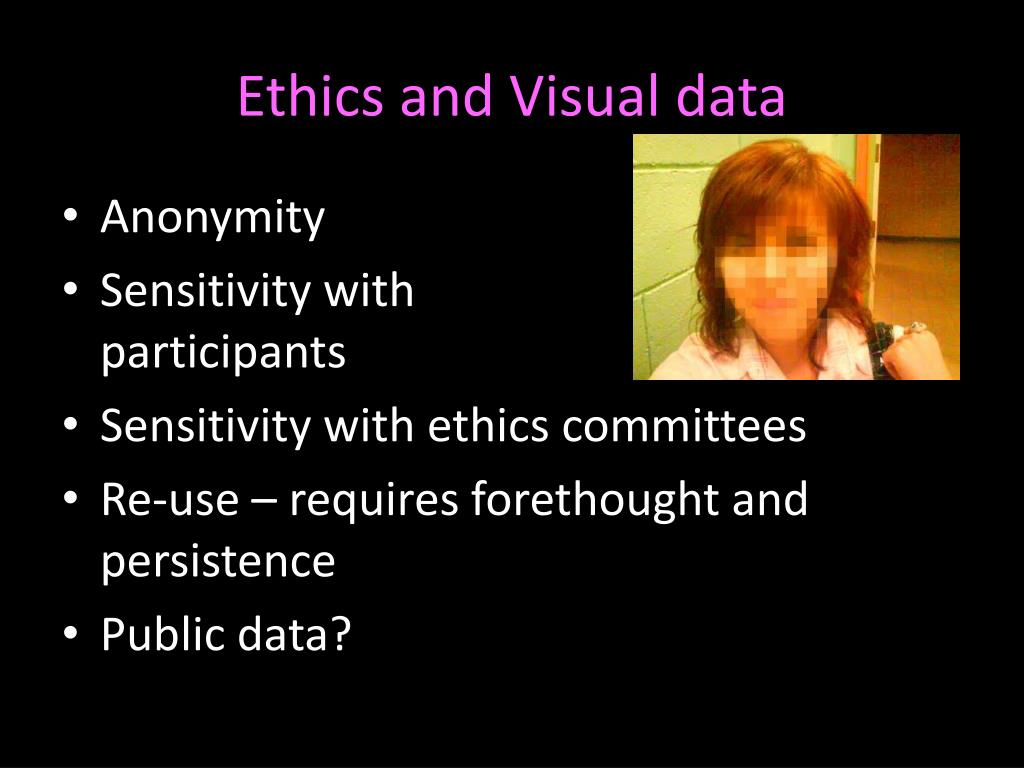 Ethics and Visual data

• Anonymity
• Sensitivity with participants
• Sensitivity with ethics committees
• Re-use – requires forethought and persistence
• Public data?